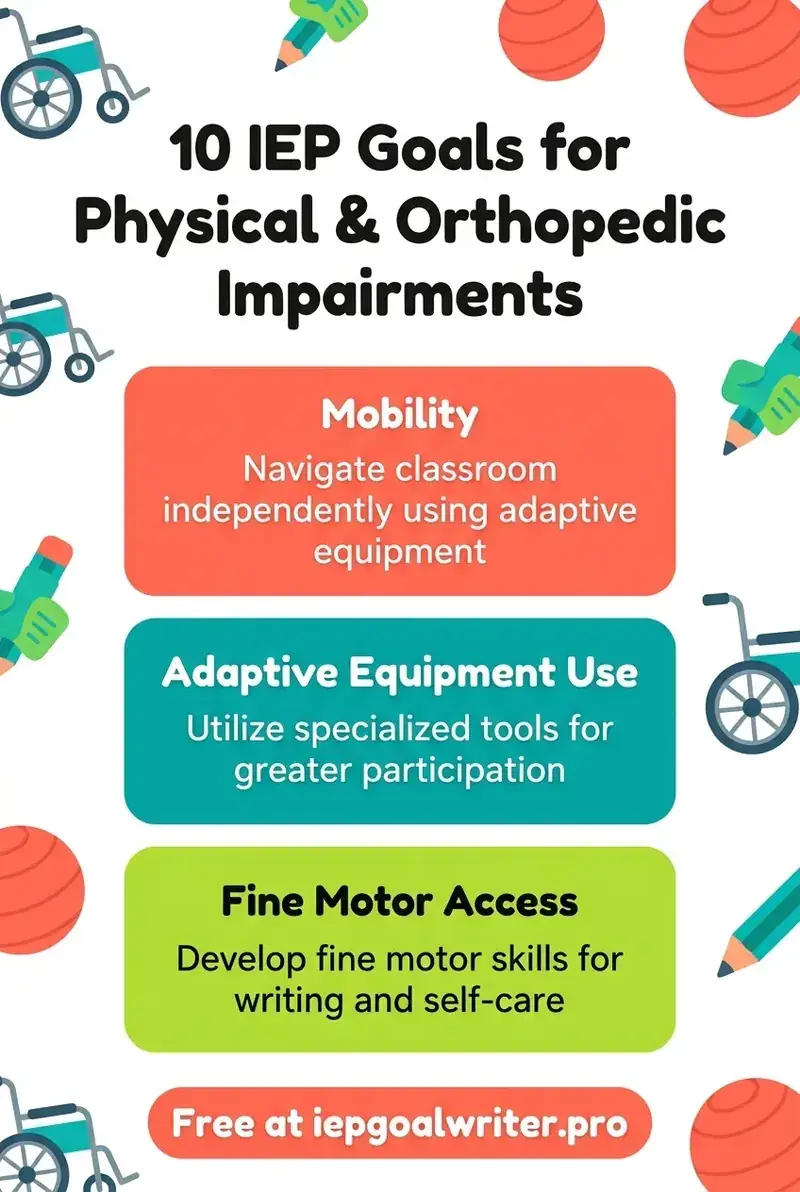 10 IEP Goals for Physical & Orthopedic Impairments

Mobility
Navigate classroom independently using adaptive equipment

Adaptive Equipment Use
Utilize specialized tools for greater participation

Fine Motor Access
Develop fine motor skills for writing and self-care

Free at iepgoalwriter.pro